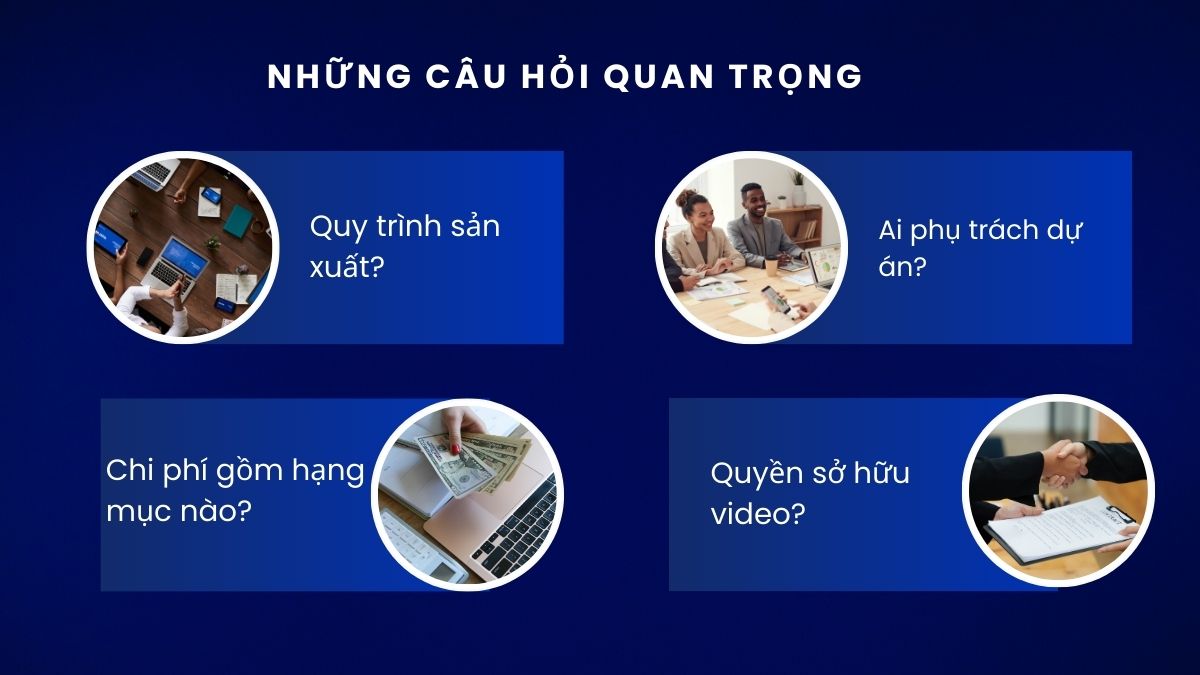 NHỮNG CÂU HỎI QUAN TRỌNG

Quy trình sản xuất?

Ai phụ trách dự án?

Chi phí gồm hạng mục nào?

Quyền sở hữu video?